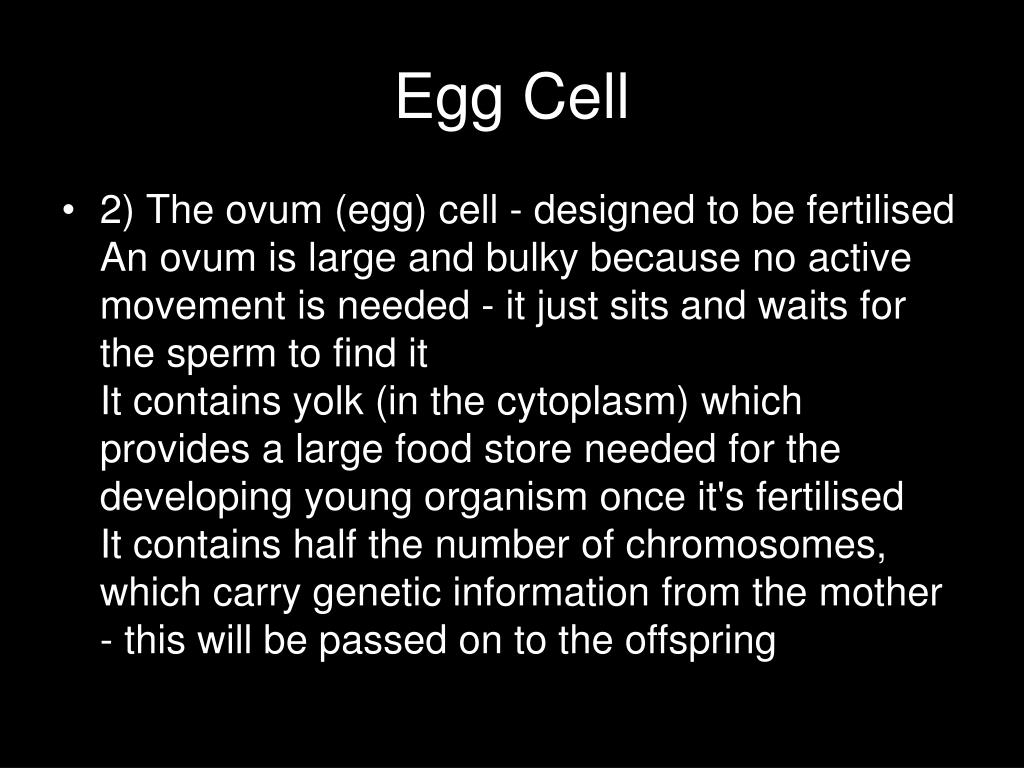 Egg Cell

• 2) The ovum (egg) cell - designed to be fertilised
An ovum is large and bulky because no active movement is needed - it just sits and waits for the sperm to find it
It contains yolk (in the cytoplasm) which provides a large food store needed for the developing young organism once it's fertilised
It contains half the number of chromosomes, which carry genetic information from the mother - this will be passed on to the offspring